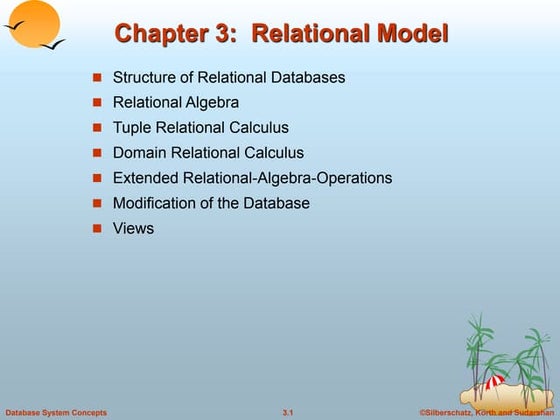 Chapter 3: Relational Model

- Structure of Relational Databases
- Relational Algebra
- Tuple Relational Calculus
- Domain Relational Calculus
- Extended Relational-Algebra-Operations
- Modification of the Database
- Views

Database System Concepts 3.1 ©Silberschatz, Korth and Sudarshan